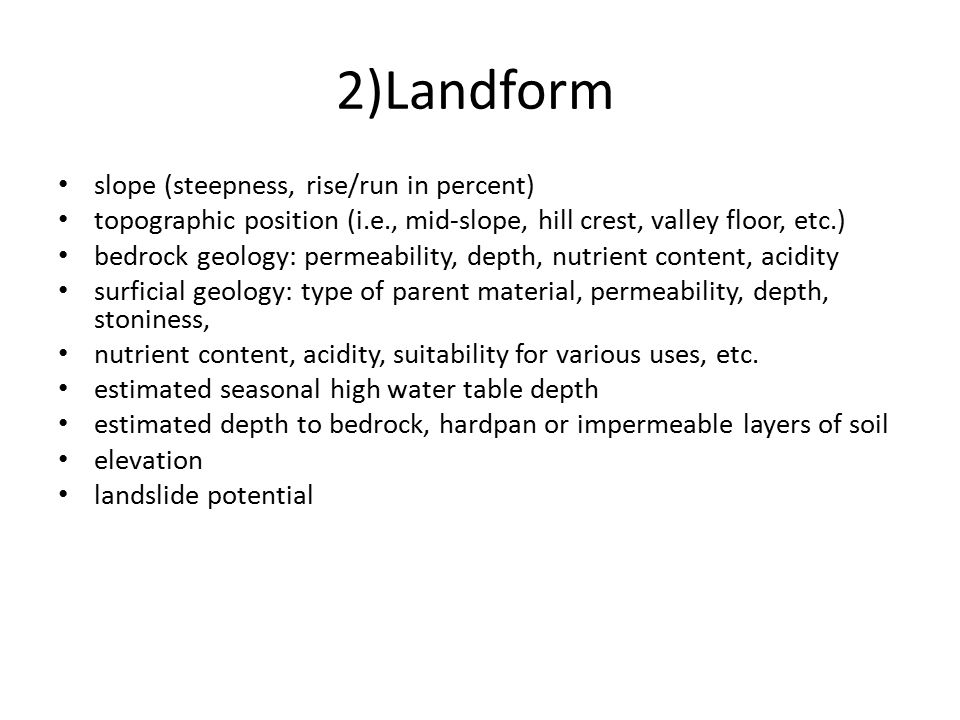 2)Landform

• slope (steepness, rise/run in percent)
• topographic position (i.e., mid-slope, hill crest, valley floor, etc.)
• bedrock geology: permeability, depth, nutrient content, acidity
• surficial geology: type of parent material, permeability, depth, stoniness,
• nutrient content, acidity, suitability for various uses, etc.
• estimated seasonal high water table depth
• estimated depth to bedrock, hardpan or impermeable layers of soil
• elevation
• landslide potential